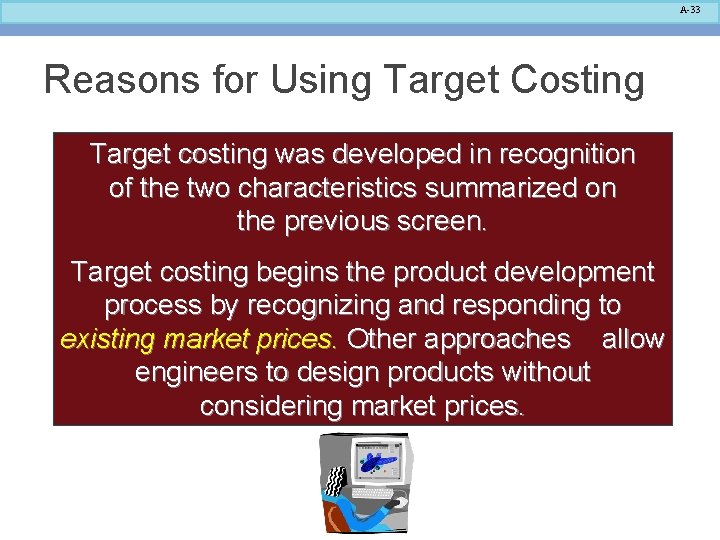 A-33

Reasons for Using Target Costing

Target costing was developed in recognition of the two characteristics summarized on the previous screen.

Target costing begins the product development process by recognizing and responding to existing market prices. Other approaches allow engineers to design products without considering market prices.